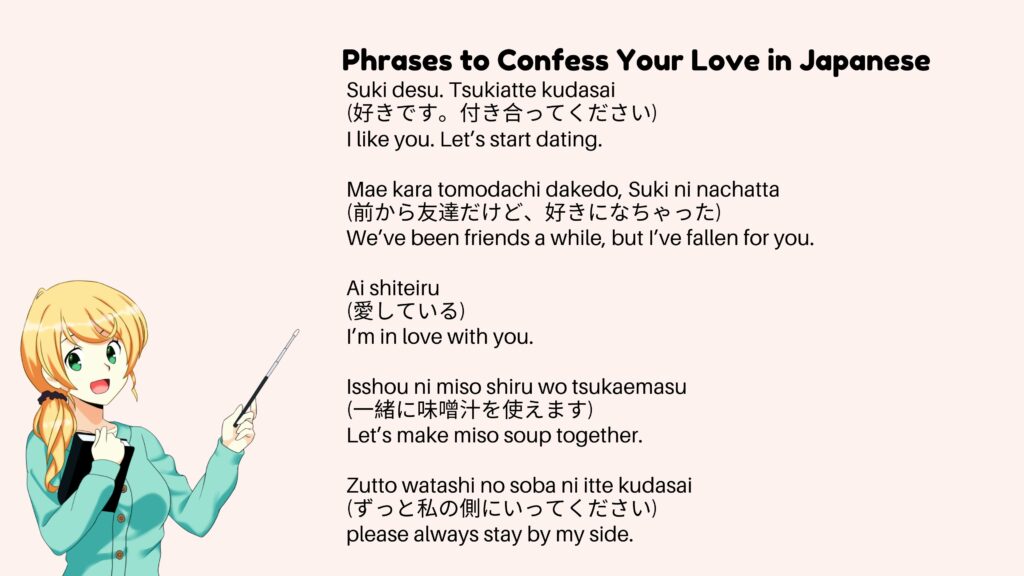 Phrases to Confess Your Love in Japanese

Suki desu. Tsukiatte kudasai
(好きです。付き合ってください)
I like you. Let's start dating.

Mae kara tomodachi dakedo, Suki ni nachatta
(前から友達だけど、好きになちゃった)
We've been friends a while, but I've fallen for you.

Ai shiteiru
(愛している)
I'm in love with you.

Isshou ni miso shiru wo tsukaemasu
(一緒に味噌汁を使えます)
Let's make miso soup together.

Zutto watashi no soba ni itte kudasai
(ずっと私の側にいってください)
please always stay by my side.